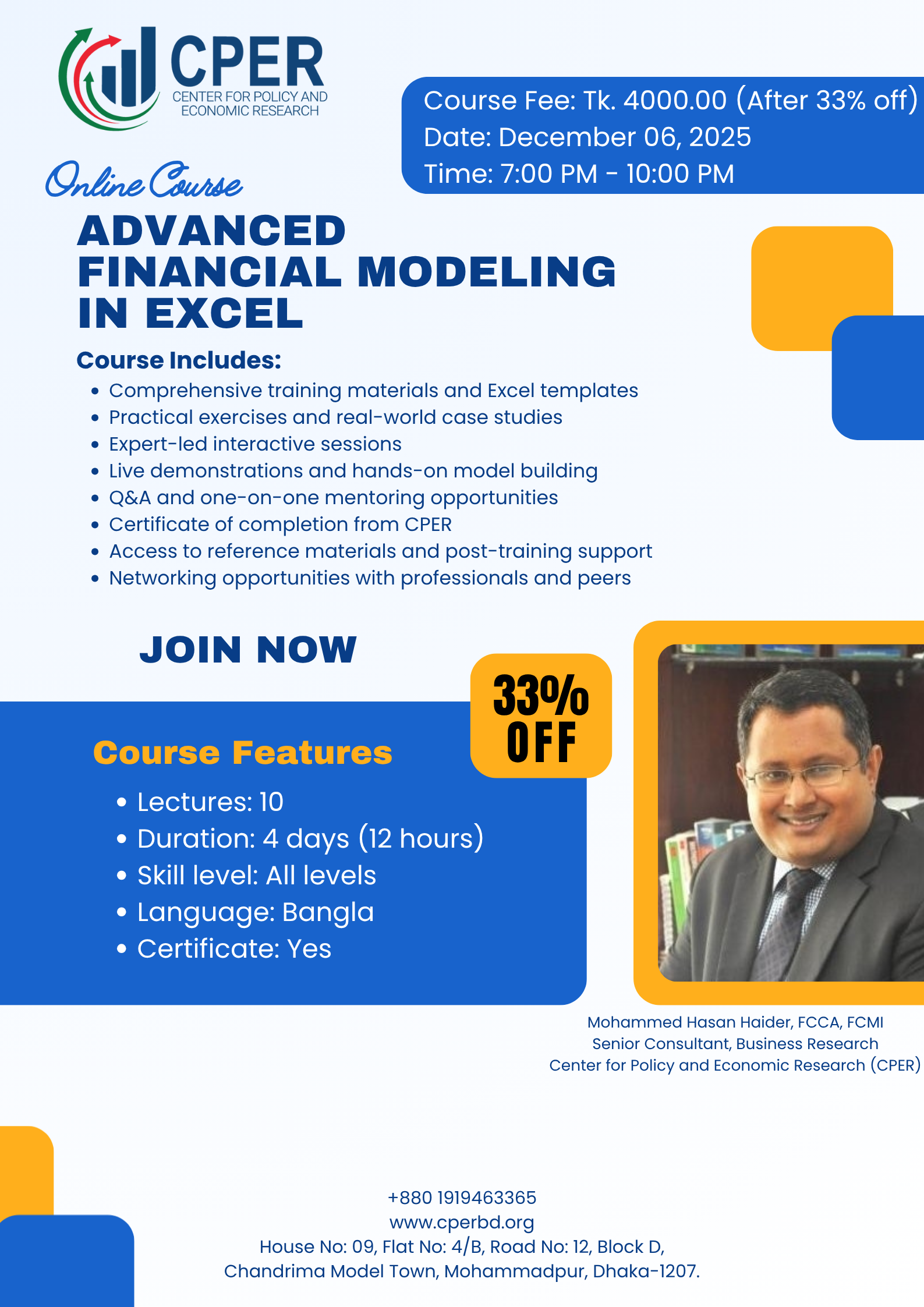 CPER
CENTER FOR POLICY AND ECONOMIC RESEARCH

Course Fee: Tk. 4000.00 (After 33% off)
Date: December 06, 2025
Time: 7:00 PM - 10:00 PM

Online Course

ADVANCED FINANCIAL MODELING IN EXCEL

Course Includes:
- Comprehensive training materials and Excel templates
- Practical exercises and real-world case studies
- Expert-led interactive sessions
- Live demonstrations and hands-on model building
- Q&A and one-on-one mentoring opportunities
- Certificate of completion from CPER
- Access to reference materials and post-training support
- Networking opportunities with professionals and peers

JOIN NOW

33% OFF

Course Features
- Lectures: 10
- Duration: 4 days (12 hours)
- Skill level: All levels
- Language: Bangla
- Certificate: Yes

Mohammed Hasan Haider, FCCA, FCMI
Senior Consultant, Business Research
Center for Policy and Economic Research (CPER)

+880 1919463365
www.cperbd.org
House No: 09, Flat No: 4/B, Road No: 12, Block D,
Chandrima Model Town, Mohammadpur, Dhaka-1207.